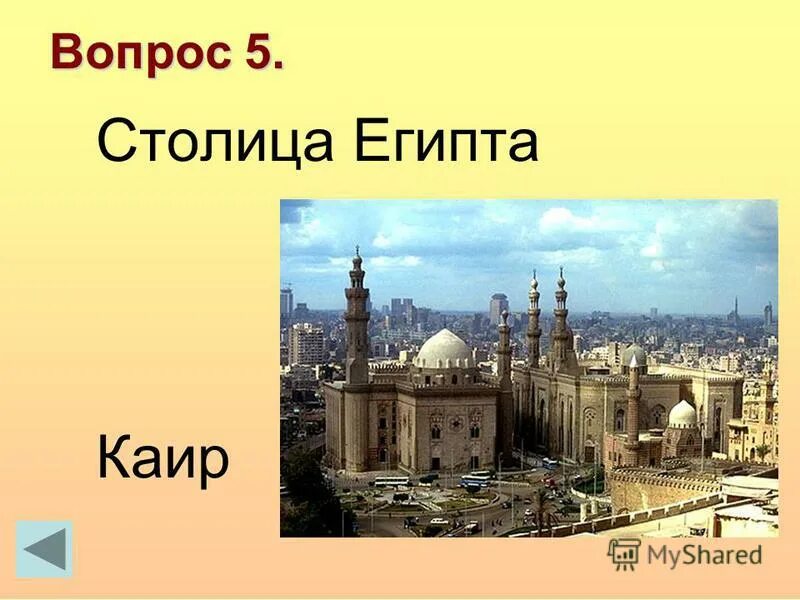 Вопрос 5.

Столица Египта

Каир

MyShared